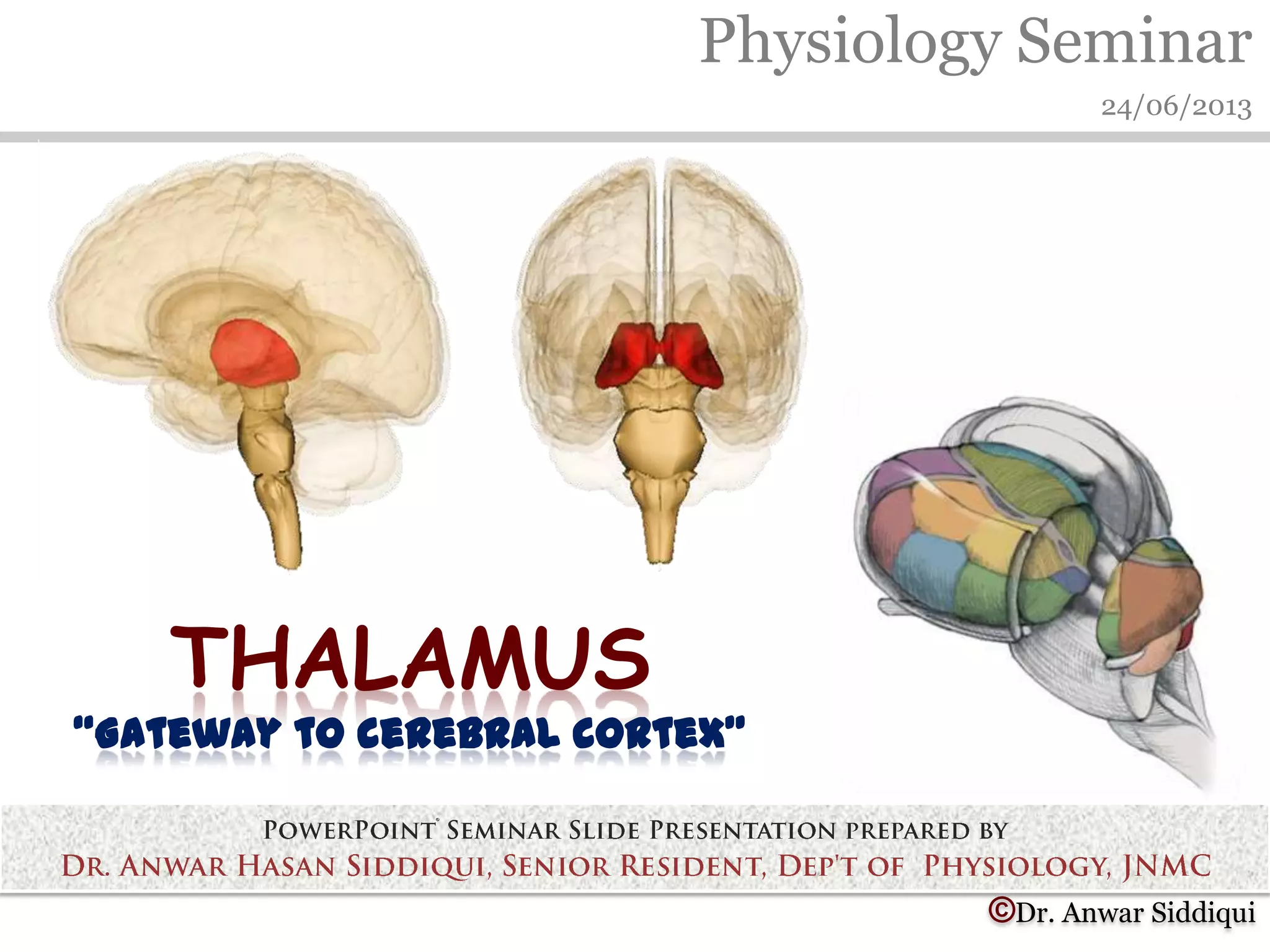 Physiology Seminar

24/06/2013

THALAMUS

"GATEWAY TO CEREBRAL CORTEX"

POWERPOINT® SEMINAR SLIDE PRESENTATION PREPARED BY

DR. ANWAR HASAN SIDDIQUI, SENIOR RESIDENT, DEP'T OF PHYSIOLOGY, JNMC

©Dr. Anwar Siddiqui